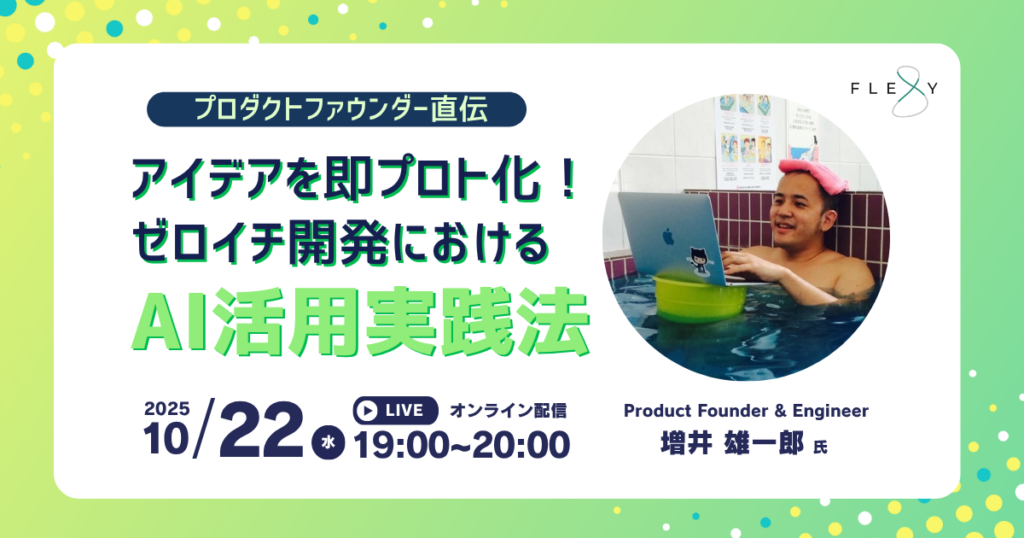 FLEXY

プロダクトファウンダー直伝

アイデアを即プロト化！
ゼロイチ開発における
AI活用実践法

2025
10/22 水

LIVE オンライン配信
19:00~20:00

Product Founder & Engineer
増井 雄一郎 氏